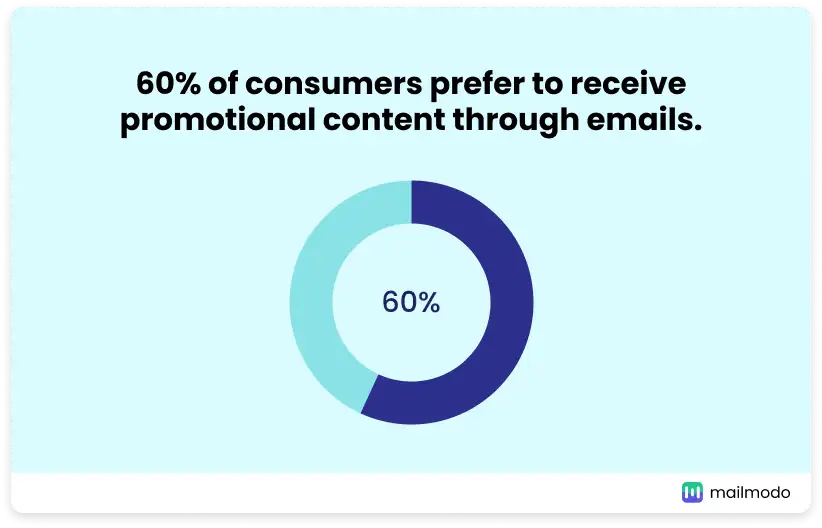 60% of consumers prefer to receive promotional content through emails.

60%

mailmodo